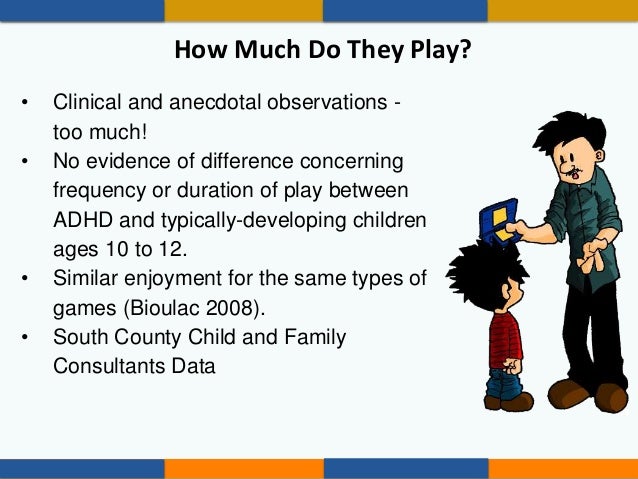 How Much Do They Play?

• Clinical and anecdotal observations - too much!
• No evidence of difference concerning frequency or duration of play between ADHD and typically-developing children ages 10 to 12.
• Similar enjoyment for the same types of games (Bioulac 2008).
• South County Child and Family Consultants Data